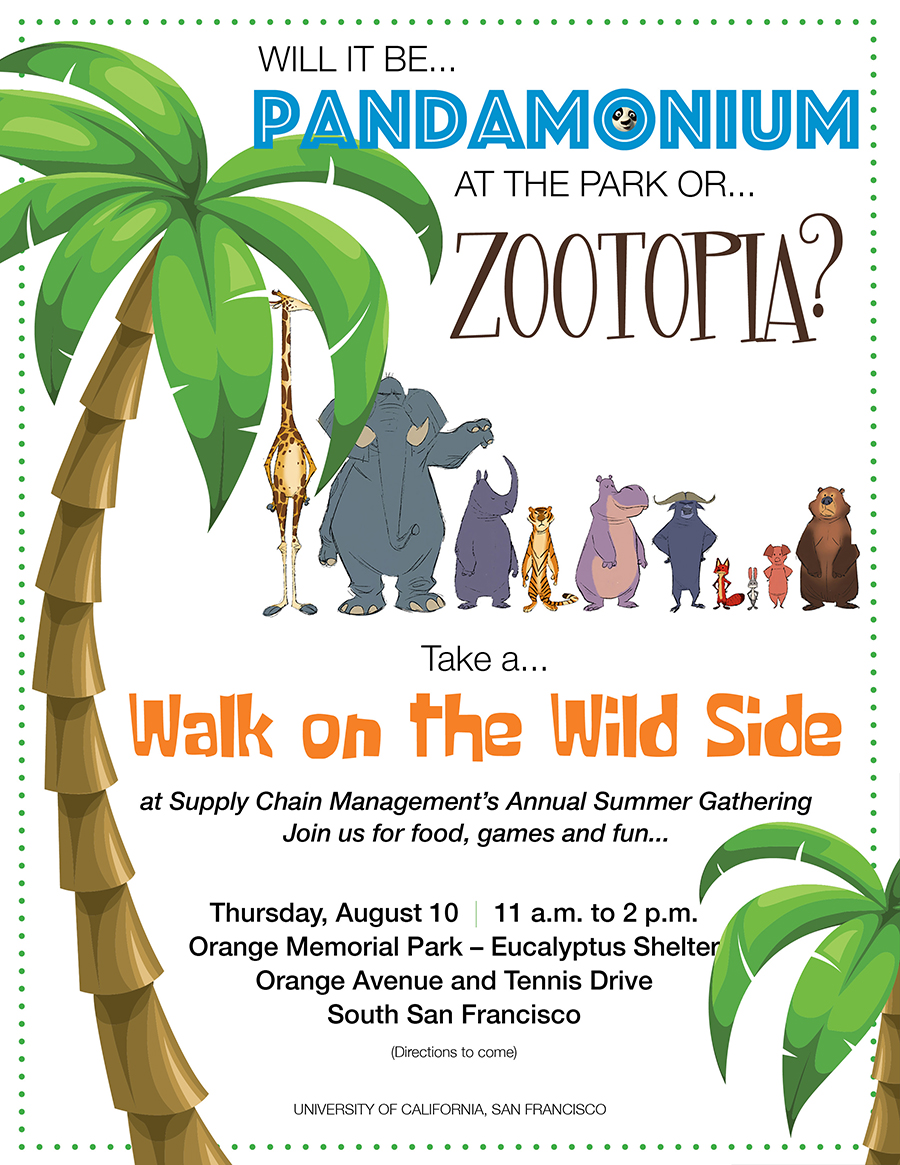 WILL IT BE...
PANDAMONIUM
AT THE PARK OR...
ZOOTOPIA?

Take a...
Walk on the Wild Side

at Supply Chain Management's Annual Summer Gathering
Join us for food, games and fun...

Thursday, August 10 | 11 a.m. to 2 p.m.
Orange Memorial Park – Eucalyptus Shelter
Orange Avenue and Tennis Drive
South San Francisco

(Directions to come)

UNIVERSITY OF CALIFORNIA, SAN FRANCISCO